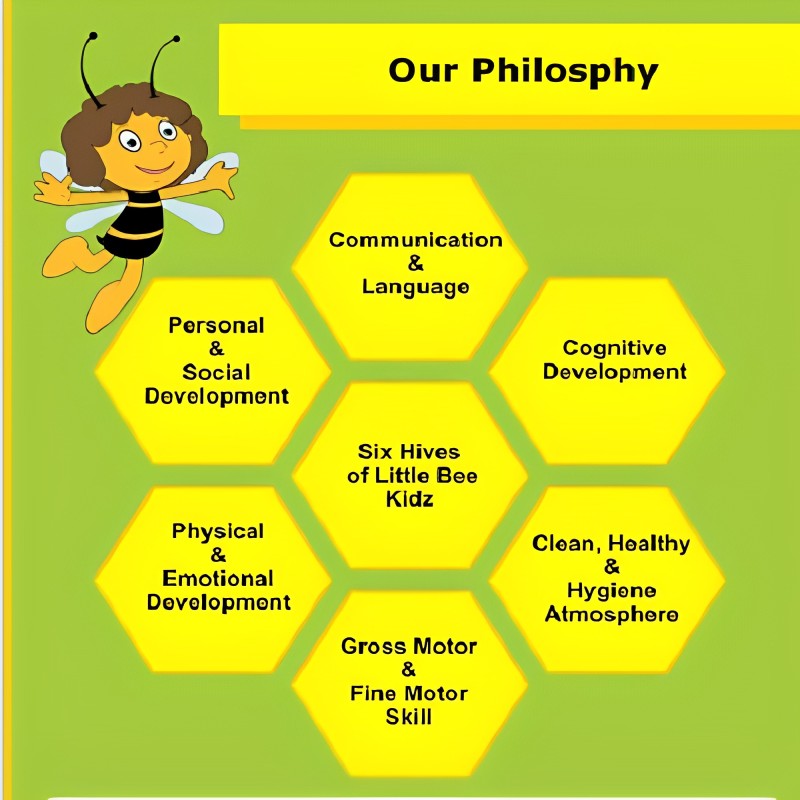 Our Philosphy

Communication & Language

Personal & Social Development

Cognitive Development

Six Hives of Little Bee Kidz

Physical & Emotional Development

Clean, Healthy & Hygiene Atmosphere

Gross Motor & Fine Motor Skill